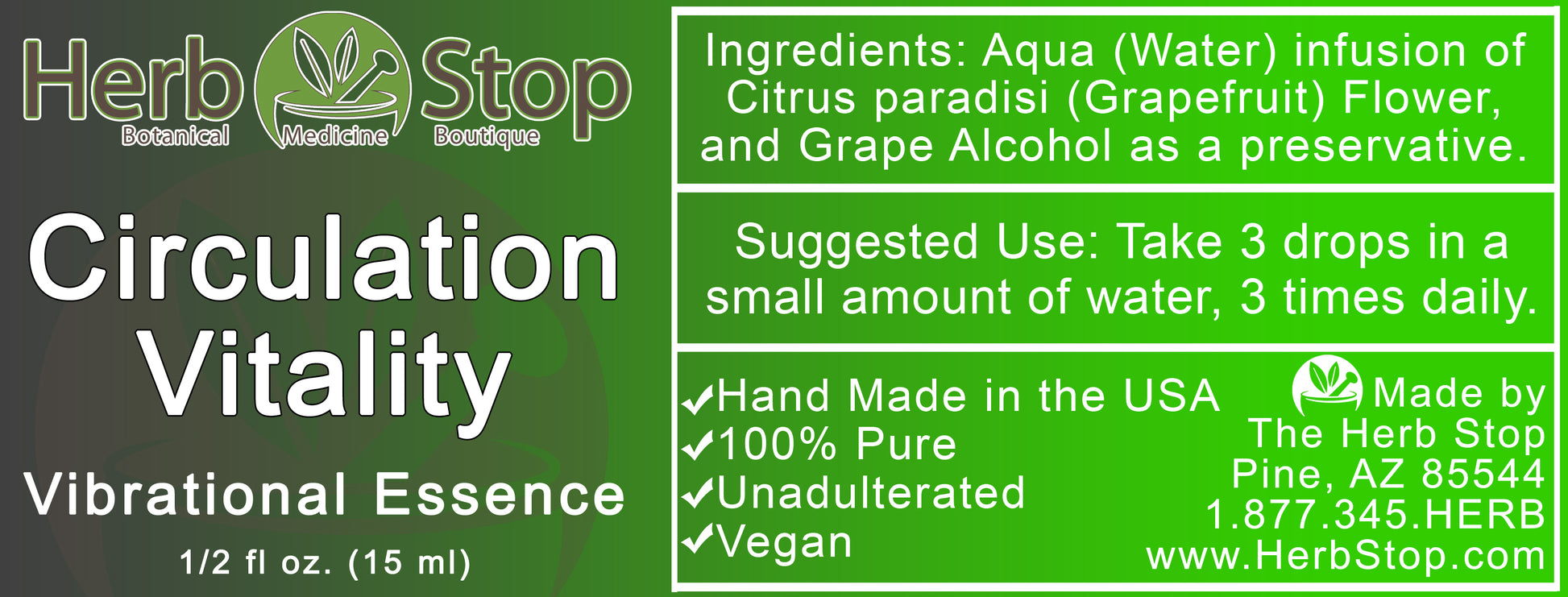 Herb Stop
Botanical Medicine Boutique

Circulation Vitality

Vibrational Essence

1/2 fl oz. (15 ml)

Ingredients: Aqua (Water) infusion of Citrus paradisi (Grapefruit) Flower, and Grape Alcohol as a preservative.

Suggested Use: Take 3 drops in a small amount of water, 3 times daily.

✓Hand Made in the USA
✓100% Pure
✓Unadulterated
✓Vegan

Made by
The Herb Stop
Pine, AZ 85544
1.877.345.HERB
www.HerbStop.com